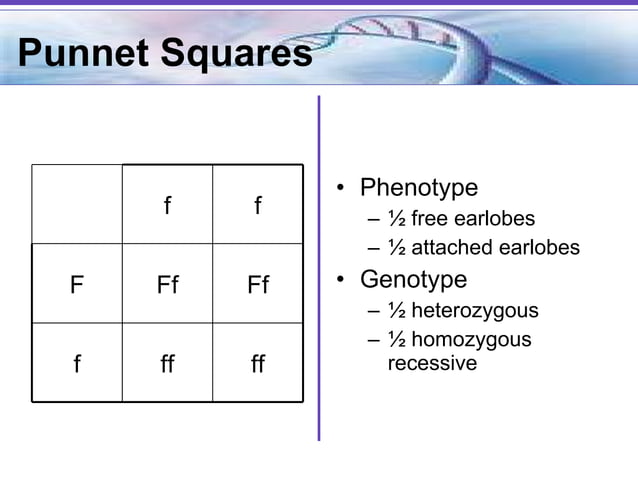 Punnet Squares

|  | f | f |
|---|---|---|
| F | Ff | Ff |
| f | ff | ff |

• Phenotype
– ½ free earlobes
– ½ attached earlobes
• Genotype
– ½ heterozygous
– ½ homozygous recessive